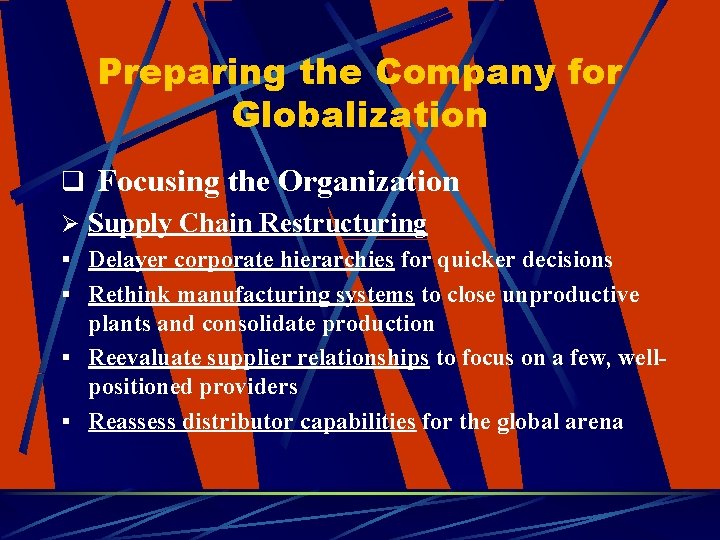 Preparing the Company for Globalization

❑ Focusing the Organization

➢ Supply Chain Restructuring

▪ Delayer corporate hierarchies for quicker decisions

▪ Rethink manufacturing systems to close unproductive plants and consolidate production

▪ Reevaluate supplier relationships to focus on a few, well-positioned providers

▪ Reassess distributor capabilities for the global arena